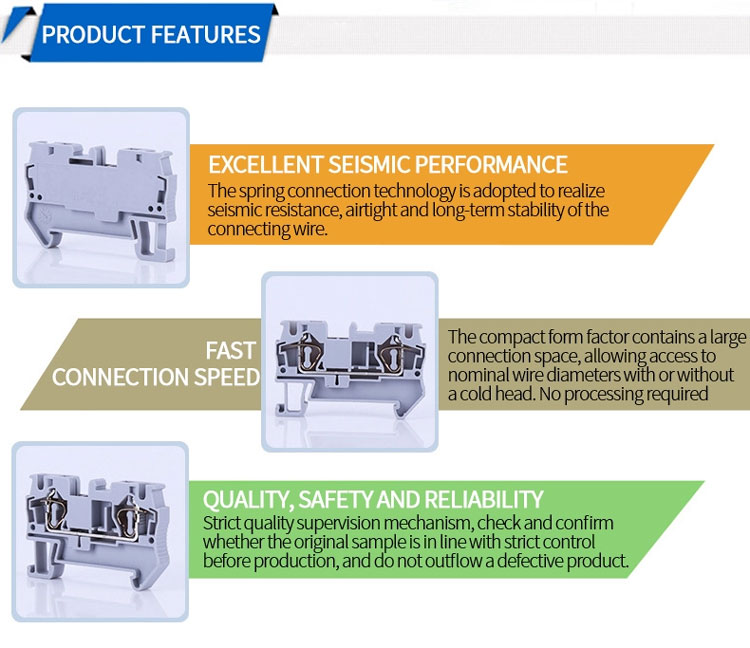 PRODUCT FEATURES

EXCELLENT SEISMIC PERFORMANCE
The spring connection technology is adopted to realize seismic resistance, airtight and long-term stability of the connecting wire.

FAST CONNECTION SPEED

The compact form factor contains a large connection space, allowing access to nominal wire diameters with or without a cold head. No processing required

QUALITY, SAFETY AND RELIABILITY
Strict quality supervision mechanism, check and confirm whether the original sample is in line with strict control before production, and do not outflow a defective product.